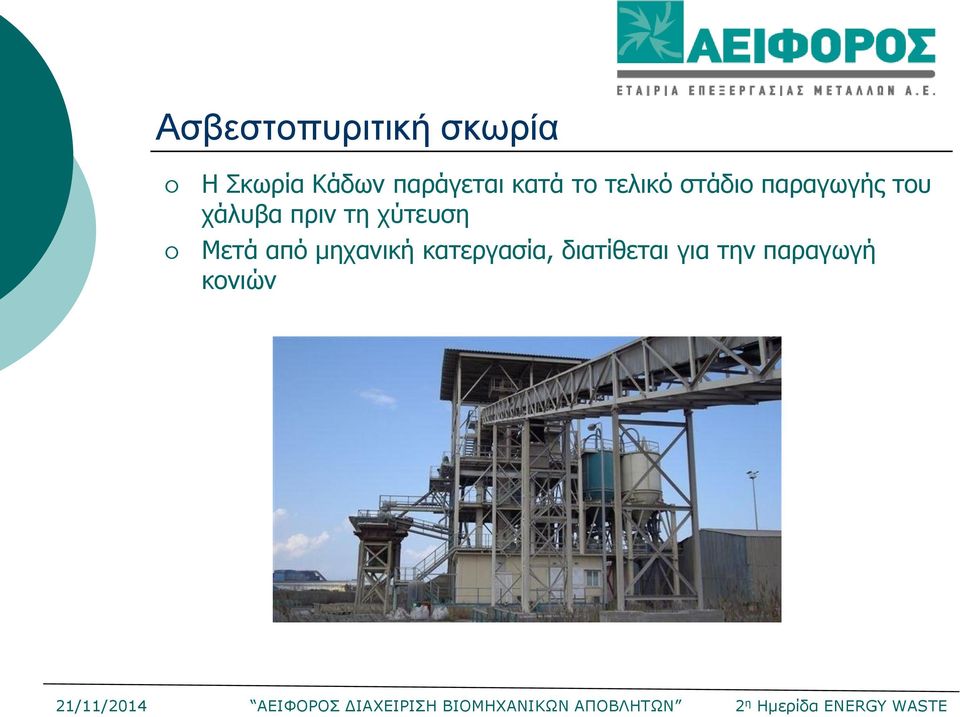 ΑΕΙΦΟΡΟΣ
ΕΤΑΙΡΙΑ ΕΠΕΞΕΡΓΑΣΙΑΣ ΜΕΤΑΛΛΩΝ Α.Ε.

Ασβεστοπυριτική σκωρία

○ Η Σκωρία Κάδων παράγεται κατά το τελικό στάδιο παραγωγής του χάλυβα πριν τη χύτευση
○ Μετά από μηχανική κατεργασία, διατίθεται για την παραγωγή κονιών

21/11/2014 "ΑΕΙΦΟΡΟΣ ΔΙΑΧΕΙΡΙΣΗ ΒΙΟΜΗΧΑΝΙΚΩΝ ΑΠΟΒΛΗΤΩΝ" 2η Ημερίδα ENERGY WASTE